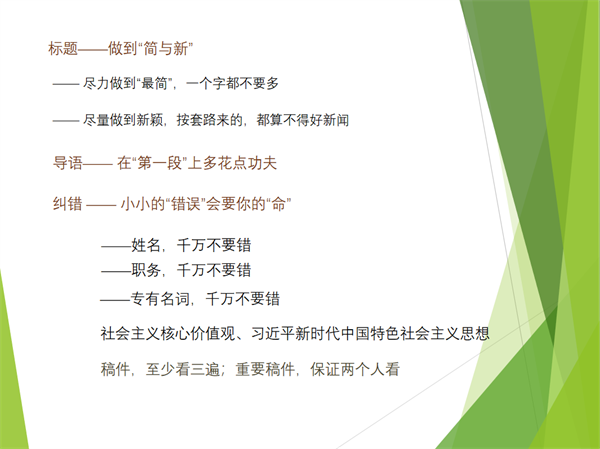 标题——做到“简与新”

—— 尽力做到“最简”，一个字都不要多

—— 尽量做到新颖，按套路来的，都算不得好新闻

导语—— 在“第一段”上多花点功夫

纠错 —— 小小的“错误”会要你的“命”

——姓名，千万不要错
——职务，千万不要错
——专有名词，千万不要错

社会主义核心价值观、习近平新时代中国特色社会主义思想

稿件，至少看三遍；重要稿件，保证两个人看